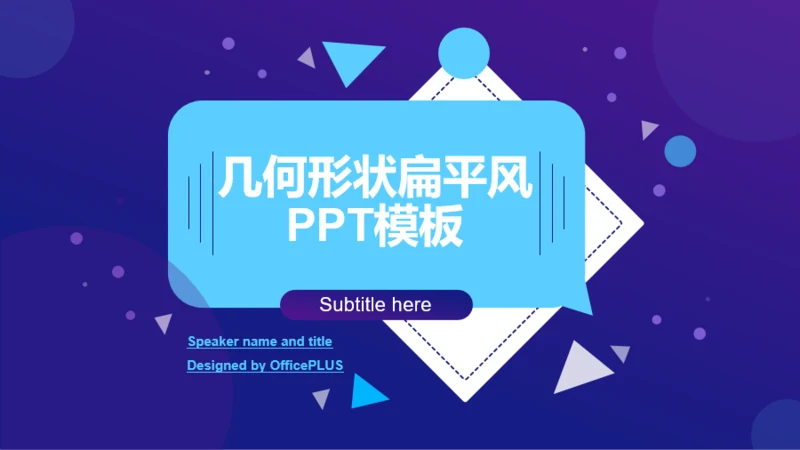 几何形状扁平风
PPT模板

Subtitle here

Speaker name and title

Designed by OfficePLUS